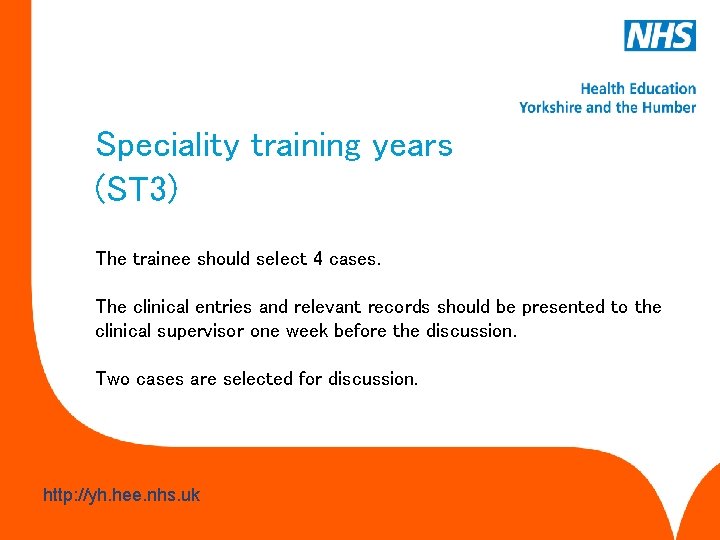 NHS

Health Education
Yorkshire and the Humber

Speciality training years
(ST3)

The trainee should select 4 cases.

The clinical entries and relevant records should be presented to the clinical supervisor one week before the discussion.

Two cases are selected for discussion.

http://yh.hee.nhs.uk